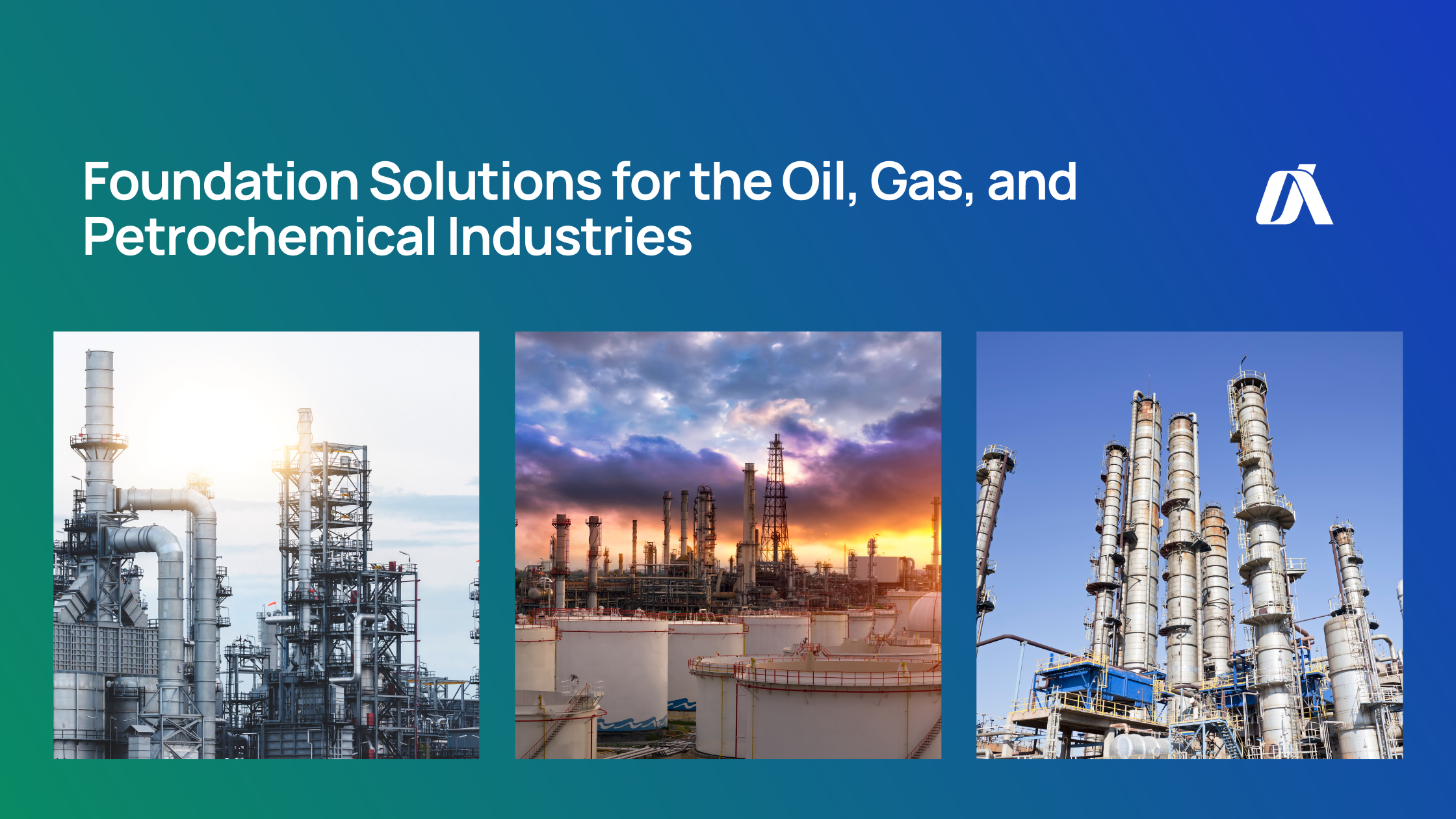 Foundation Solutions for the Oil, Gas, and Petrochemical Industries